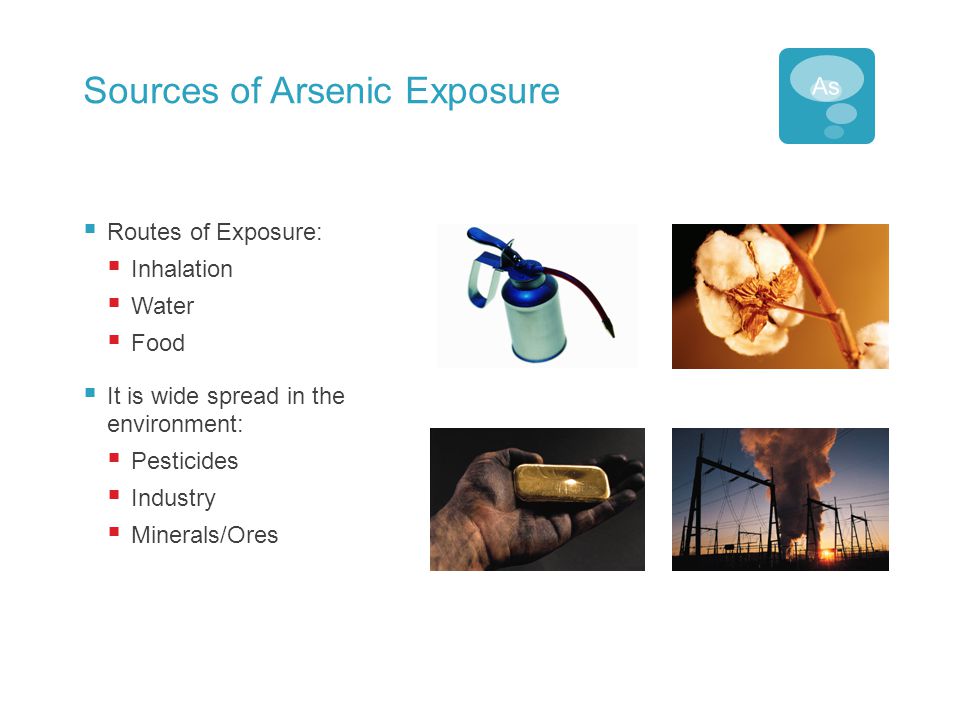 Sources of Arsenic Exposure

As

- Routes of Exposure:
  - Inhalation
  - Water
  - Food
- It is wide spread in the environment:
  - Pesticides
  - Industry
  - Minerals/Ores